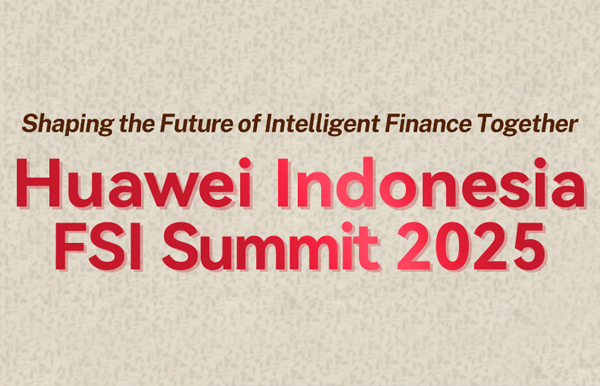 Shaping the Future of Intelligent Finance Together

Huawei Indonesia FSI Summit 2025